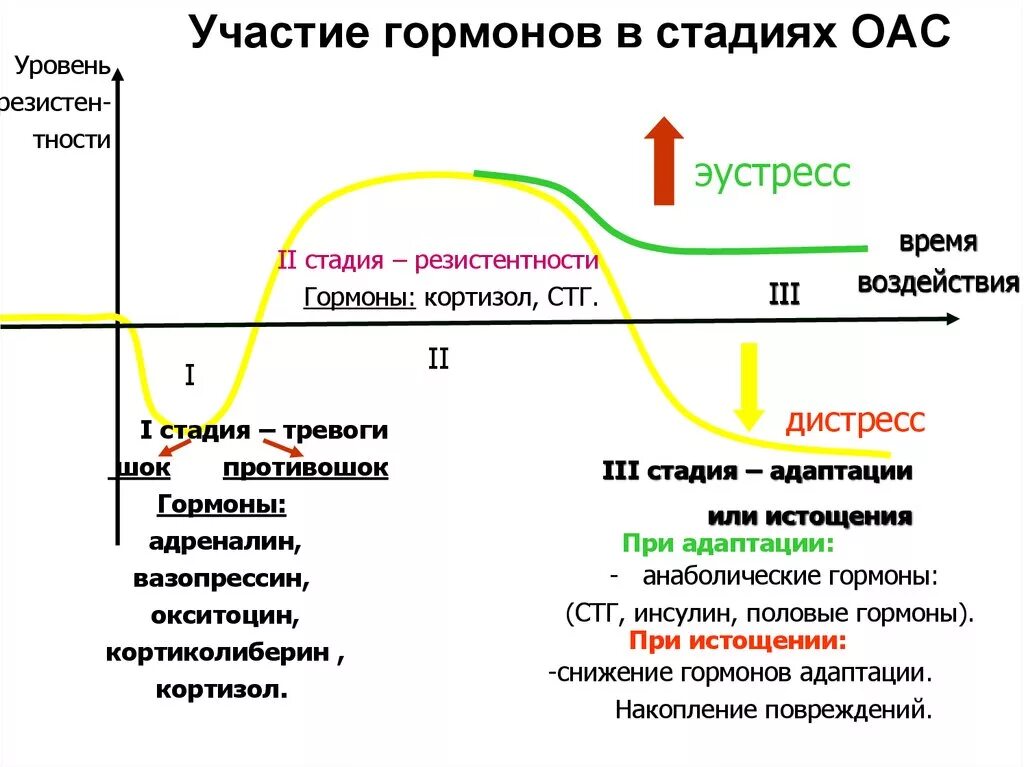 Участие гормонов в стадиях ОАС

Уровень резистентности

эустресс

время воздействия

II стадия – резистентности

Гормоны: кортизол, СТГ.

III

I

II

дистресс

I стадия – тревоги

шок противошок

Гормоны:

адреналин,

вазопрессин,

окситоцин,

кортиколиберин ,

кортизол.

III стадия – адаптации

или истощения

При адаптации:

- анаболические гормоны:

(СТГ, инсулин, половые гормоны).

При истощении:

-снижение гормонов адаптации.

Накопление повреждений.